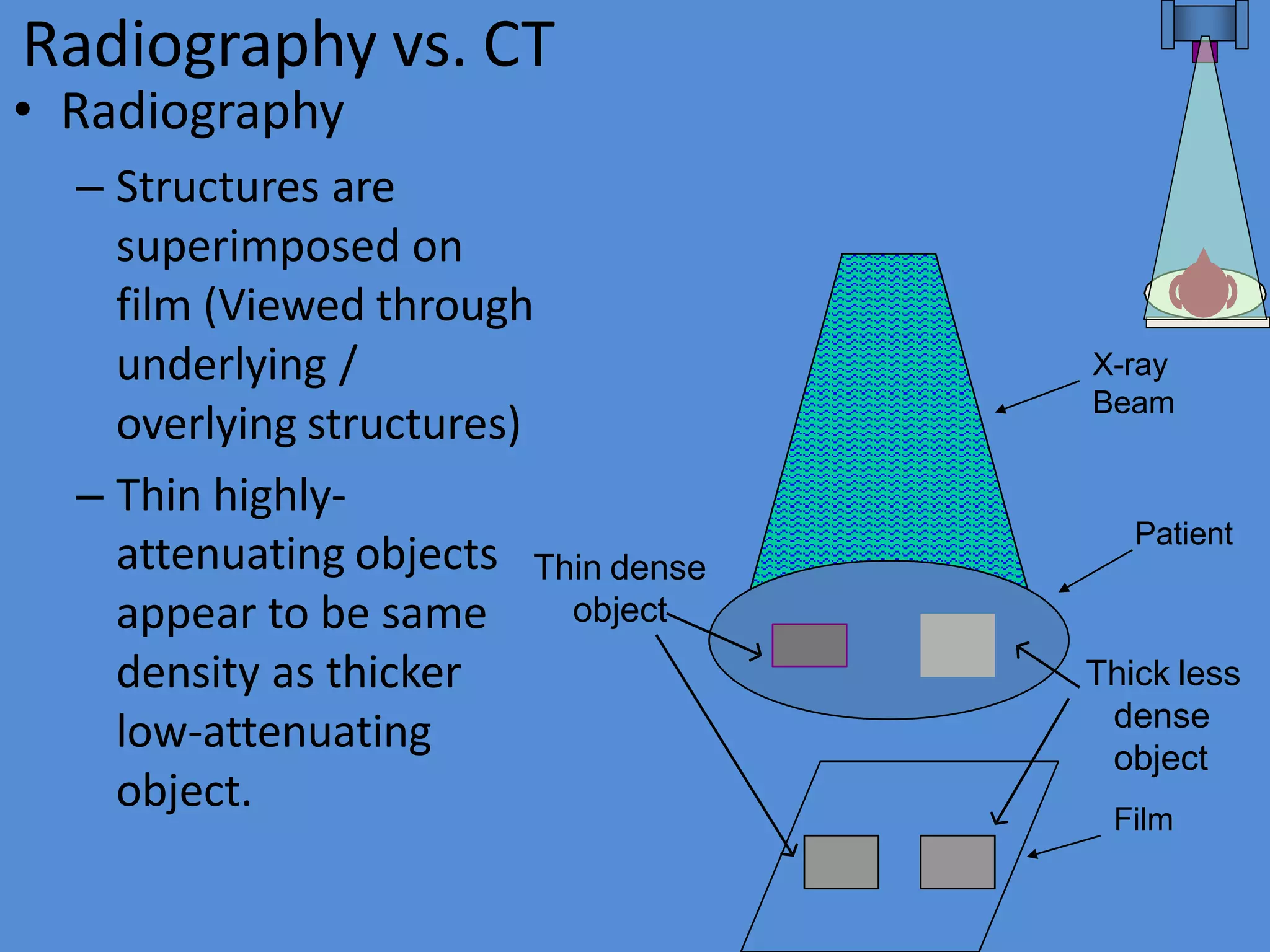 Radiography vs. CT

• Radiography

– Structures are superimposed on film (Viewed through underlying / overlying structures)

– Thin highly-attenuating objects appear to be same density as thicker low-attenuating object.

X-ray Beam

Patient

Thin dense object

Thick less dense object

Film